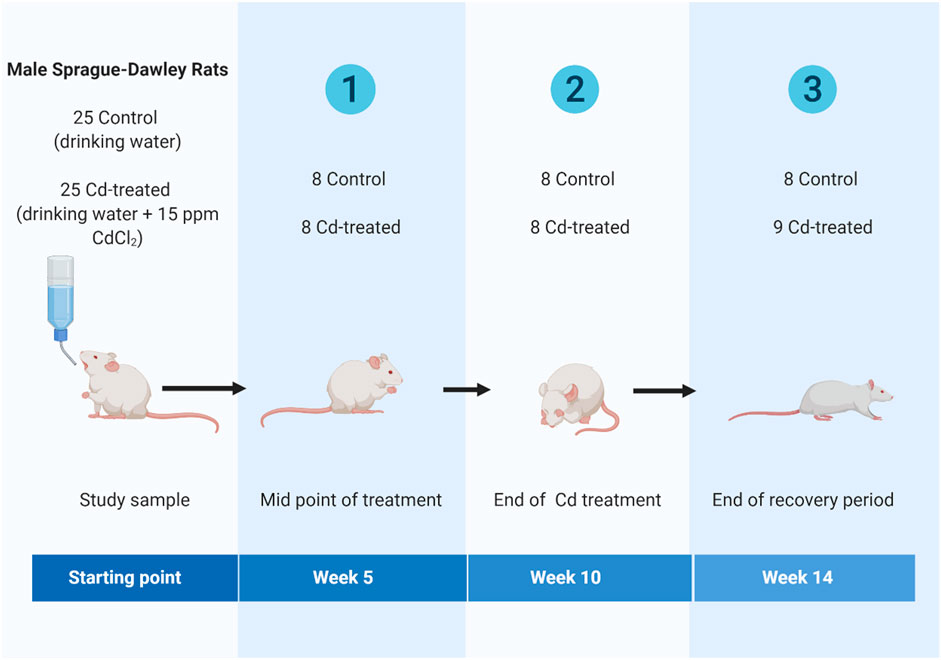 Male Sprague-Dawley Rats

25 Control (drinking water)

25 Cd-treated (drinking water + 15 ppm $CdCl_2$)

Study sample

Starting point

1

8 Control

8 Cd-treated

Mid point of treatment

Week 5

2

8 Control

8 Cd-treated

End of Cd treatment

Week 10

3

8 Control

9 Cd-treated

End of recovery period

Week 14